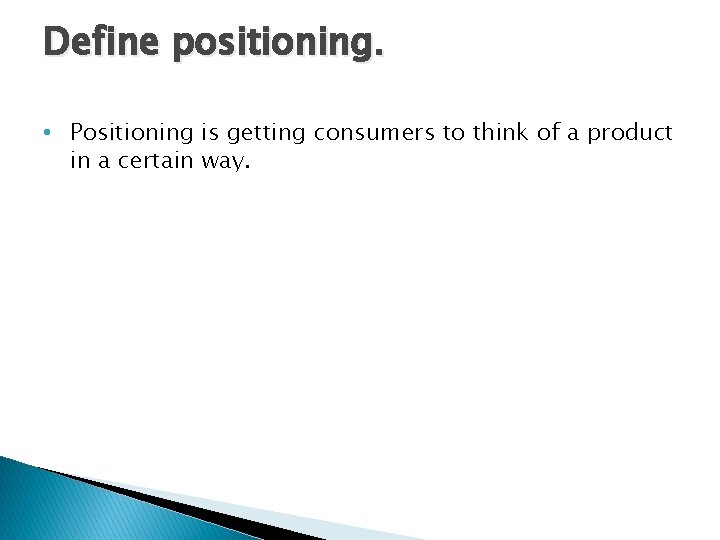 Define positioning.

• Positioning is getting consumers to think of a product in a certain way.